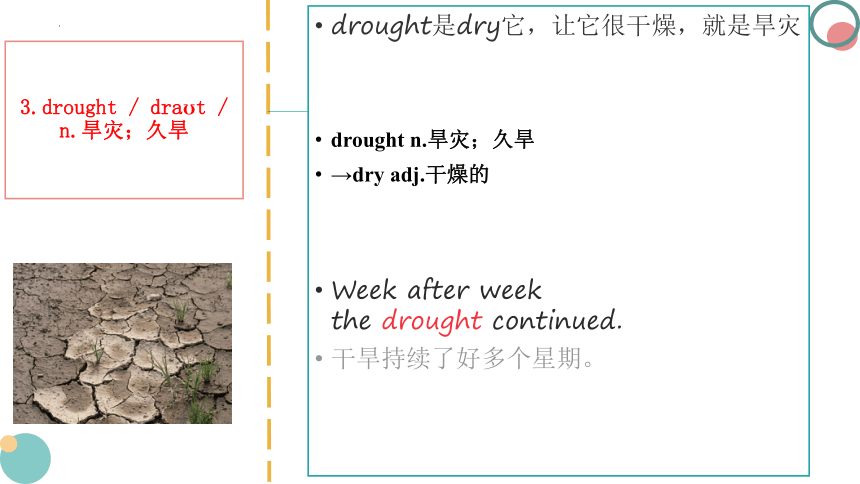 3. drought / draʊt /
n. 旱灾；久旱

• drought是dry它，让它很干燥，就是旱灾

• drought n.旱灾；久旱
• →dry adj.干燥的

• Week after week the drought continued.
• 干旱持续了好多个星期。